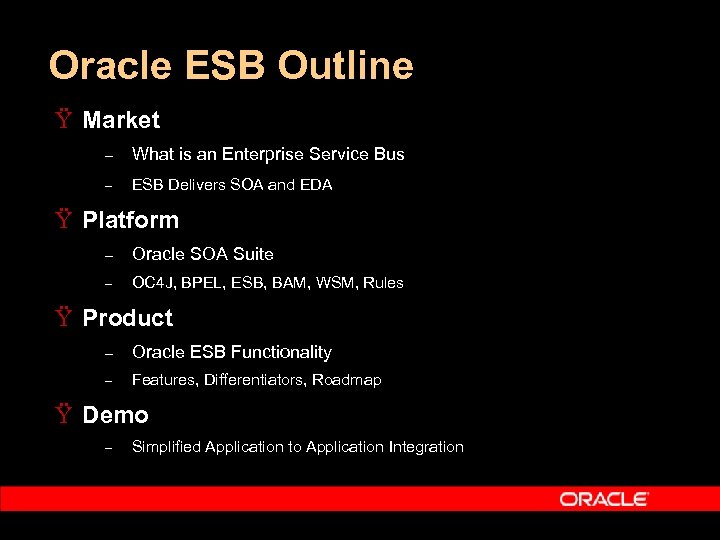 Oracle ESB Outline

Ÿ Market

– What is an Enterprise Service Bus

– ESB Delivers SOA and EDA

Ÿ Platform

– Oracle SOA Suite

– OC4J, BPEL, ESB, BAM, WSM, Rules

Ÿ Product

– Oracle ESB Functionality

– Features, Differentiators, Roadmap

Ÿ Demo

– Simplified Application to Application Integration

ORACLE